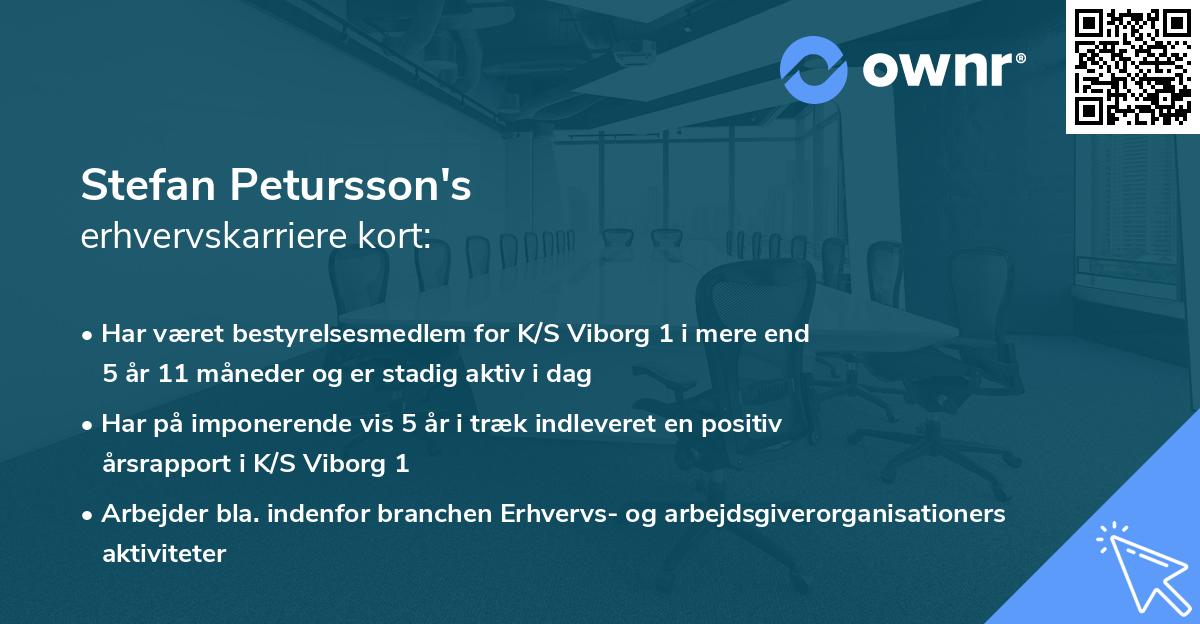 ownr®

Stefan Petursson's
erhvervskarriere kort:

• Har været bestyrelsesmedlem for K/S Viborg 1 i mere end 5 år 11 måneder og er stadig aktiv i dag

• Har på imponerende vis 5 år i træk indleveret en positiv årsrapport i K/S Viborg 1

• Arbejder bla. indenfor branchen Erhvervs- og arbejdsgiverorganisationers aktiviteter